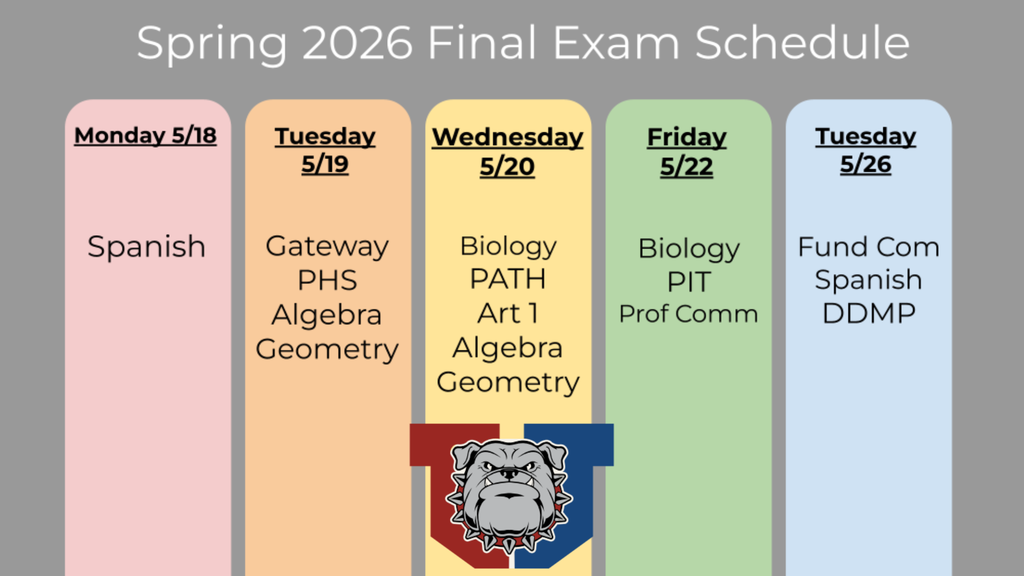 Spring 2026 Final Exam Schedule

Monday 5/18

Spanish

Tuesday 5/19

Gateway
PHS
Algebra
Geometry

Wednesday 5/20

Biology
PATH
Art 1
Algebra
Geometry

Friday 5/22

Biology
PIT
Prof Comm

Tuesday 5/26

Fund Com
Spanish
DDMP